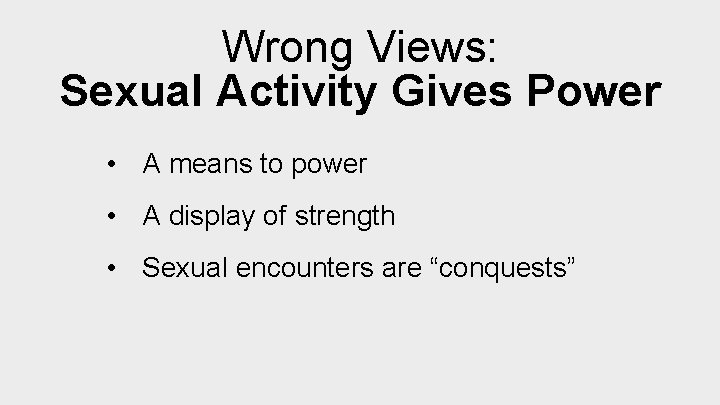 Wrong Views:
Sexual Activity Gives Power

• A means to power
• A display of strength
• Sexual encounters are “conquests”